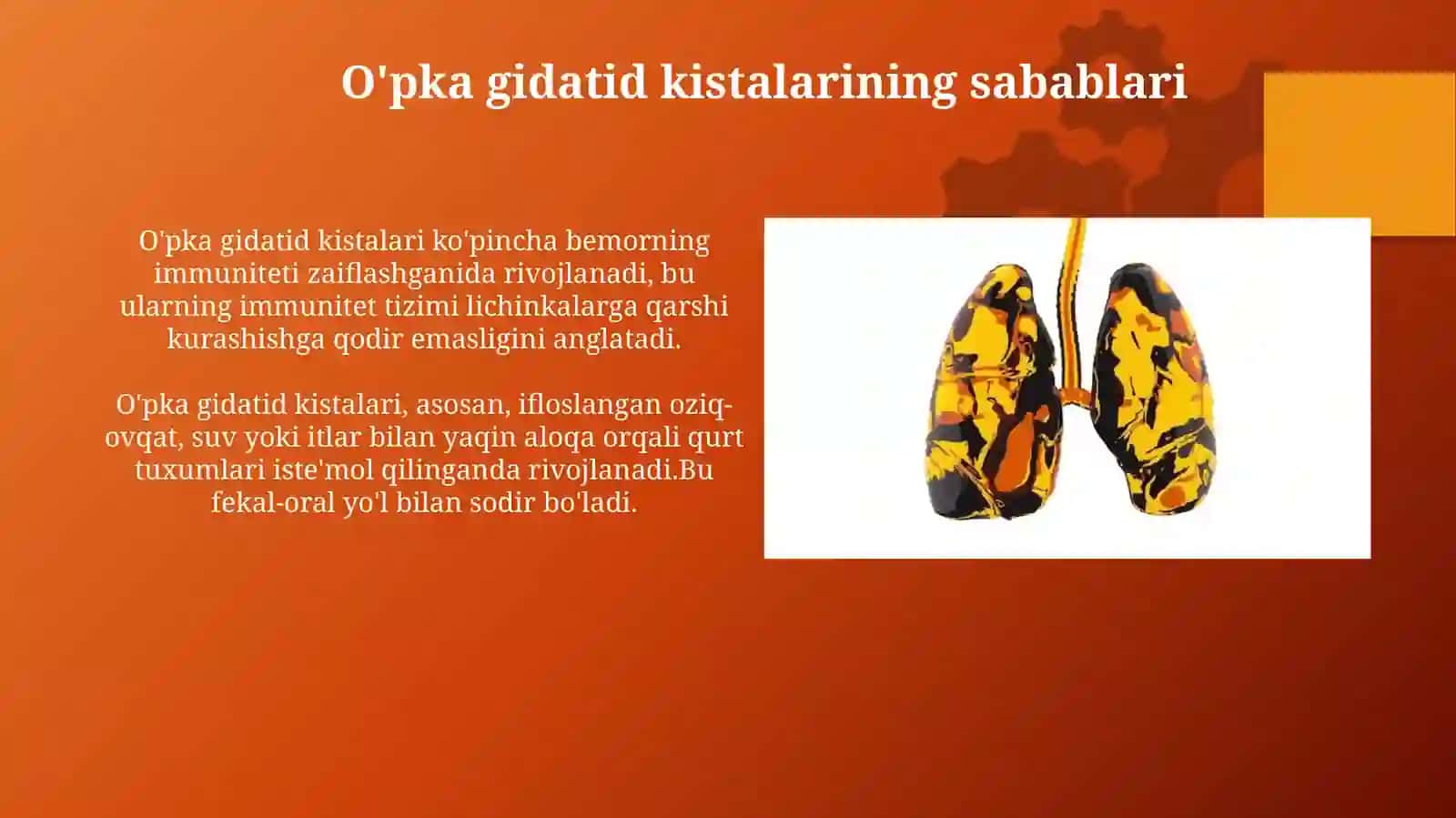 O'pka gidatid kistalarining sabablari

O'pka gidatid kistalari ko'pincha bemorning immuniteti zaiflashganida rivojlanadi, bu ularning immunitet tizimi lichinkalarga qarshi kurashishga qodir emasligini anglatadi.

O'pka gidatid kistalari, asosan, ifloslangan oziq-ovqat, suv yoki itlar bilan yaqin aloqa orqali qurt tuxumlari iste'mol qilinganda rivojlanadi.Bu fekal-oral yo'l bilan sodir bo'ladi.